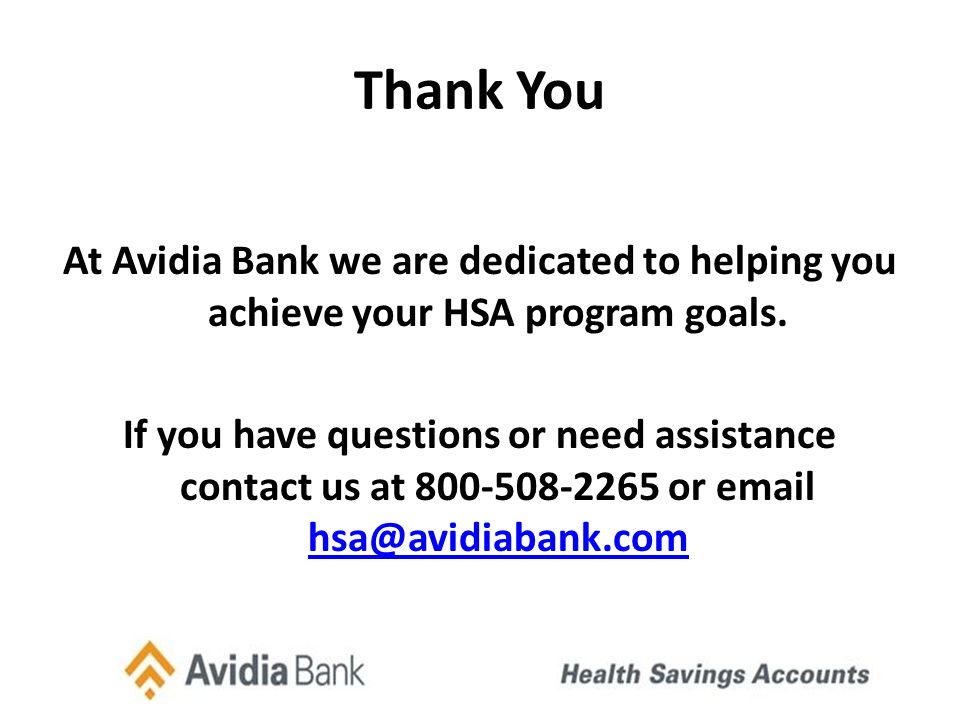 Thank You

At Avidia Bank we are dedicated to helping you achieve your HSA program goals.

If you have questions or need assistance contact us at 800-508-2265 or email hsa@avidiabank.com

Avidia Bank

Health Savings Accounts